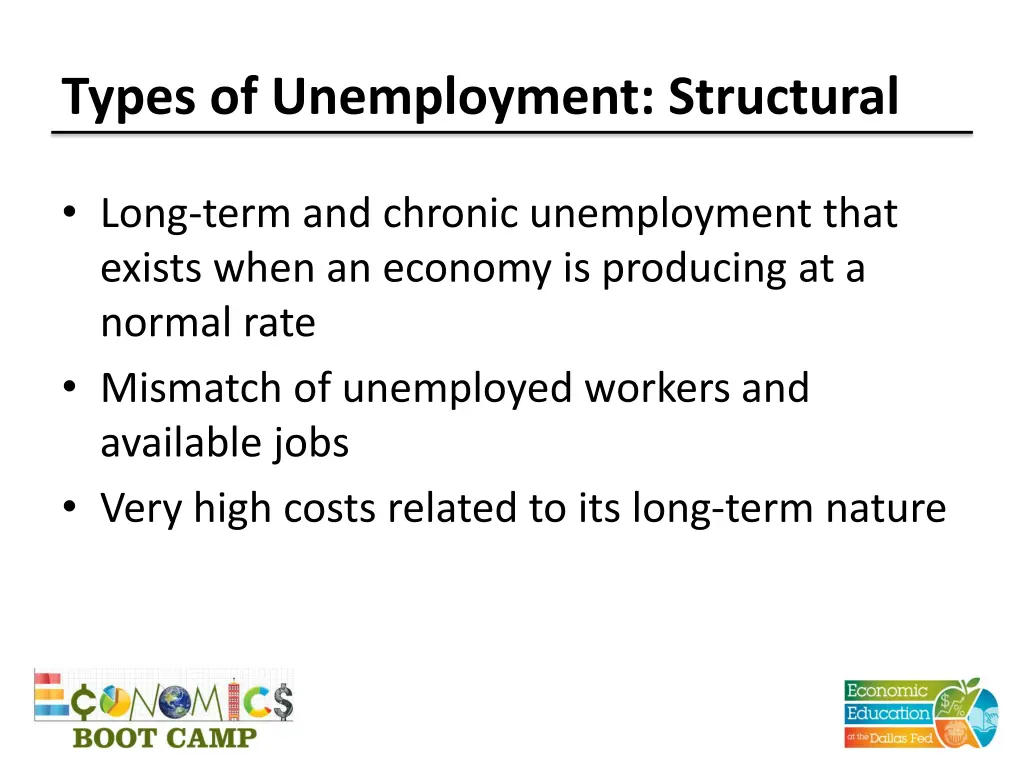 Types of Unemployment: Structural

• Long-term and chronic unemployment that exists when an economy is producing at a normal rate
• Mismatch of unemployed workers and available jobs
• Very high costs related to its long-term nature

ECONOMICS
BOOT CAMP

Economic Education at the Dallas Fed